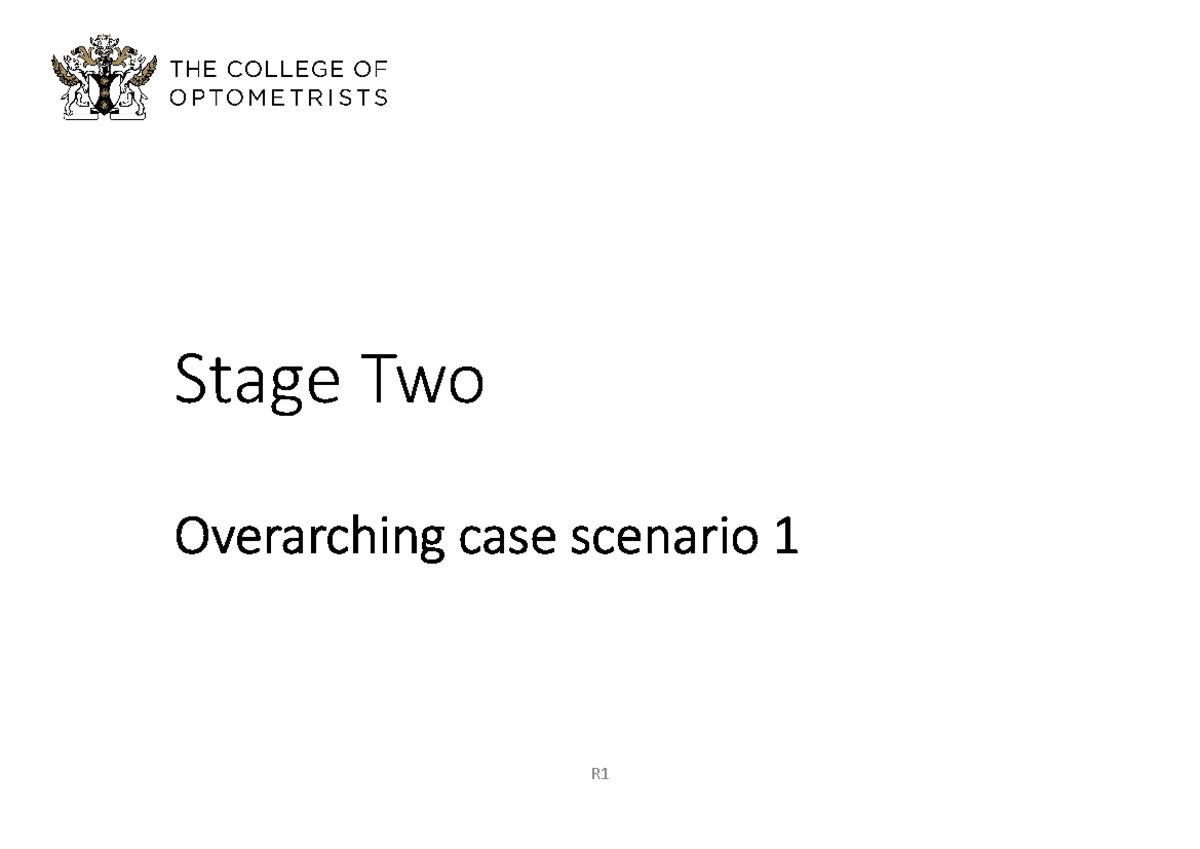 THE COLLEGE OF
OPTOMETRISTS

Stage Two

Overarching case scenario 1

R1